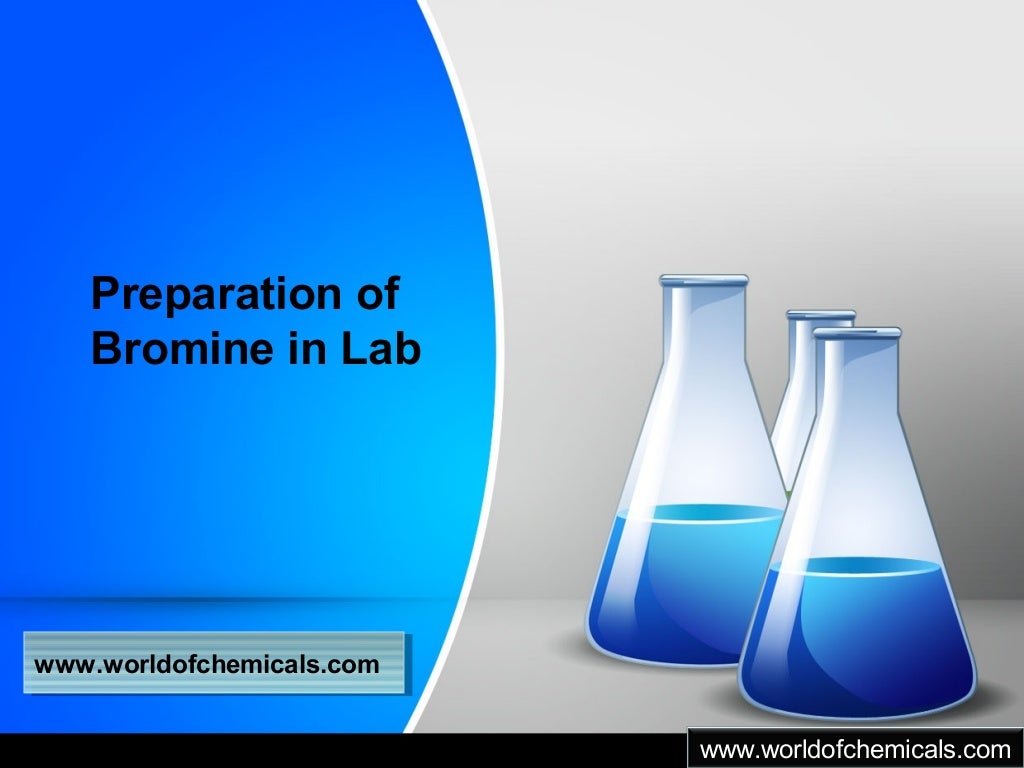 Preparation of Bromine in Lab

www.worldofchemicals.com

www.worldofchemicals.com